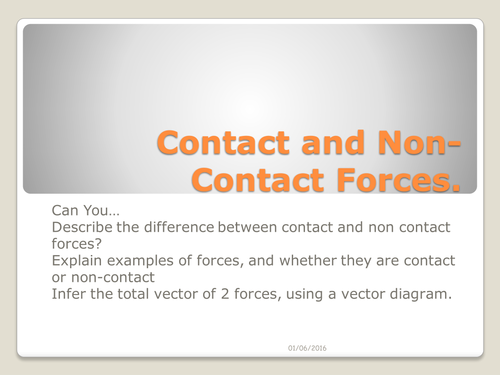 Contact and Non-Contact Forces.

Can You…
Describe the difference between contact and non contact forces?
Explain examples of forces, and whether they are contact or non-contact
Infer the total vector of 2 forces, using a vector diagram.

01/06/2016